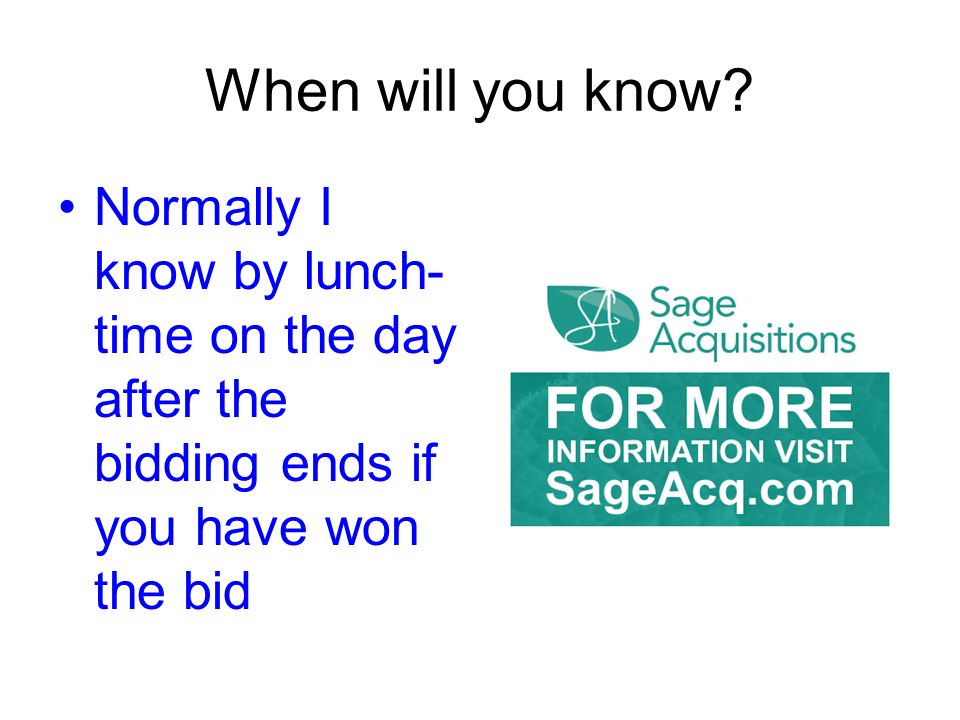 When will you know?

• Normally I know by lunch-time on the day after the bidding ends if you have won the bid

SA Sage Acquisitions

FOR MORE
INFORMATION VISIT
SageAcq.com